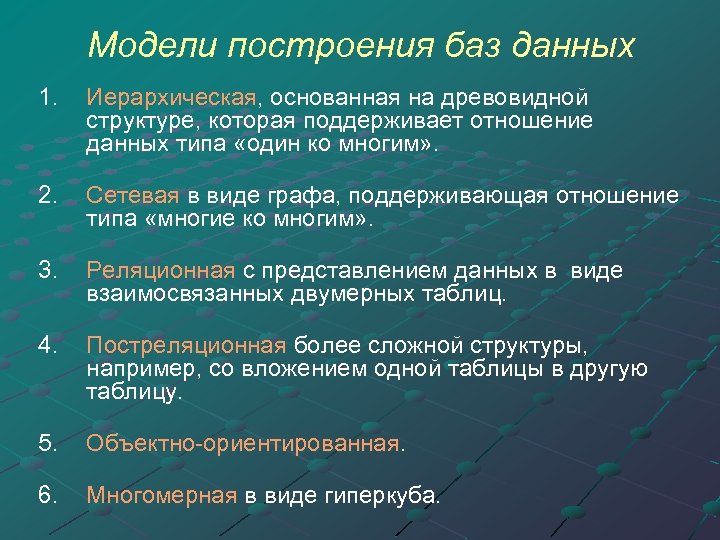 Модели построения баз данных

1. Иерархическая, основанная на древовидной структуре, которая поддерживает отношение данных типа «один ко многим».

2. Сетевая в виде графа, поддерживающая отношение типа «многие ко многим».

3. Реляционная с представлением данных в виде взаимосвязанных двумерных таблиц.

4. Постреляционная более сложной структуры, например, со вложением одной таблицы в другую таблицу.

5. Объектно-ориентированная.

6. Многомерная в виде гиперкуба.